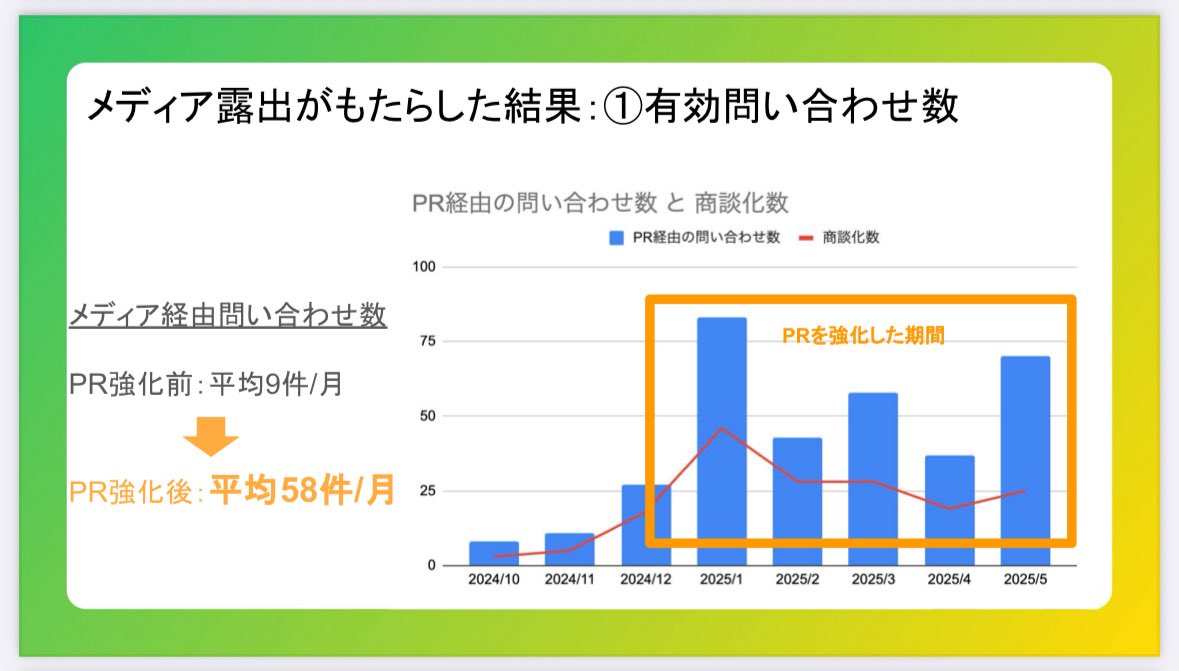 メディア露出がもたらした結果:①有効問い合わせ数

メディア経由問い合わせ数

PR強化前:平均9件/月

PR強化後:平均58件/月

PR経由の問い合わせ数 と 商談化数

PR経由の問い合わせ数 商談化数

100
75
50
25
0

PRを強化した期間

2024/10 2024/11 2024/12 2025/1 2025/2 2025/3 2025/4 2025/5